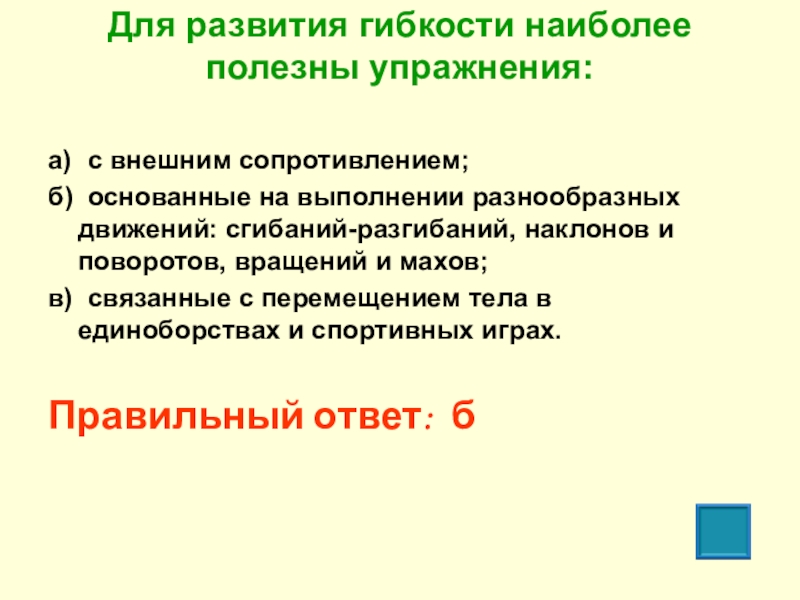 Для развития гибкости наиболее полезны упражнения:

а) с внешним сопротивлением;

б) основанные на выполнении разнообразных движений: сгибаний-разгибаний, наклонов и поворотов, вращений и махов;

в) связанные с перемещением тела в единоборствах и спортивных играх.

Правильный ответ: б